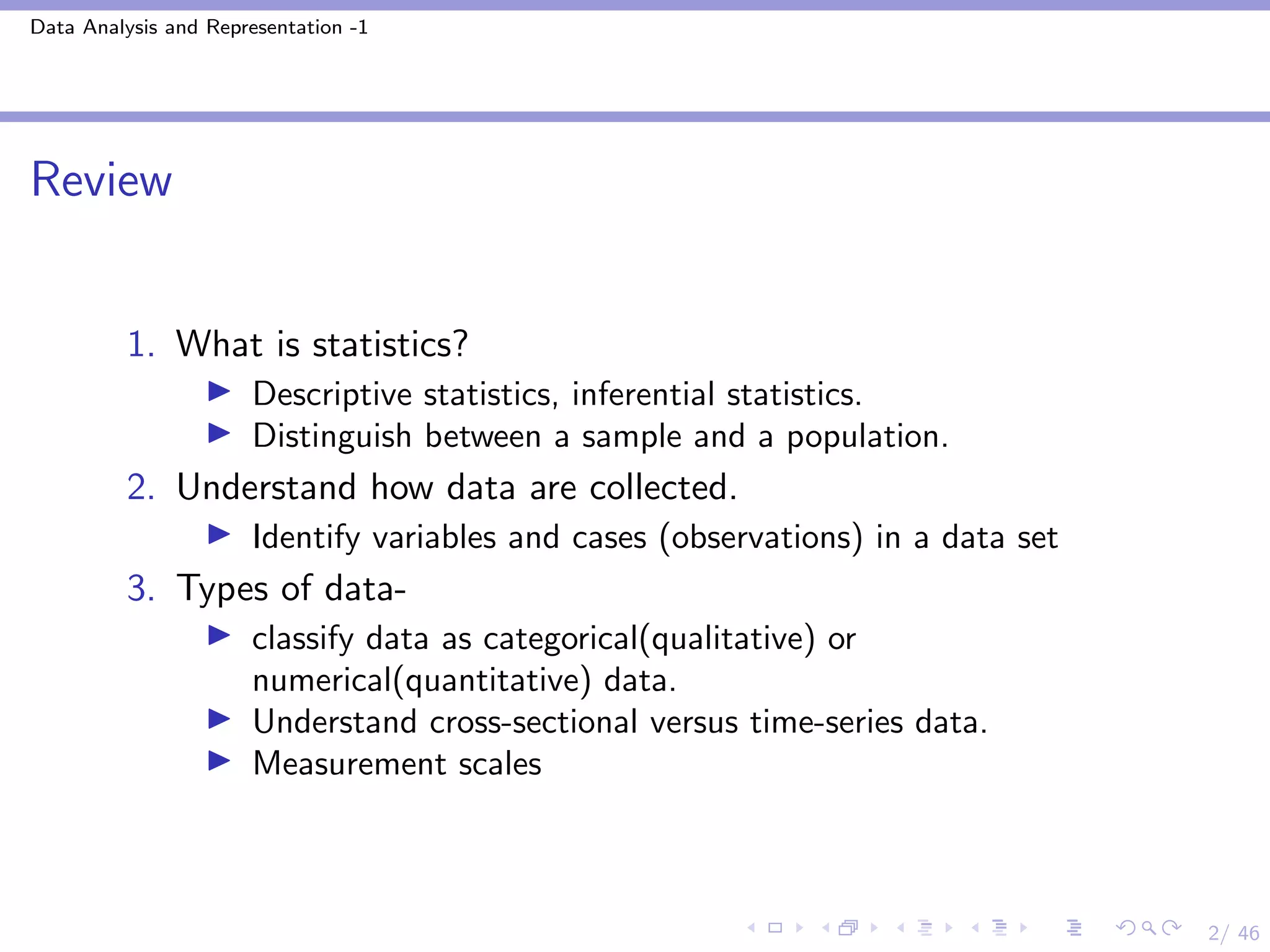 Data Analysis and Representation -1

Review

1. What is statistics?
  ▶ Descriptive statistics, inferential statistics.
  ▶ Distinguish between a sample and a population.
2. Understand how data are collected.
  ▶ Identify variables and cases (observations) in a data set
3. Types of data-
  ▶ classify data as categorical(qualitative) or numerical(quantitative) data.
  ▶ Understand cross-sectional versus time-series data.
  ▶ Measurement scales

2/ 46